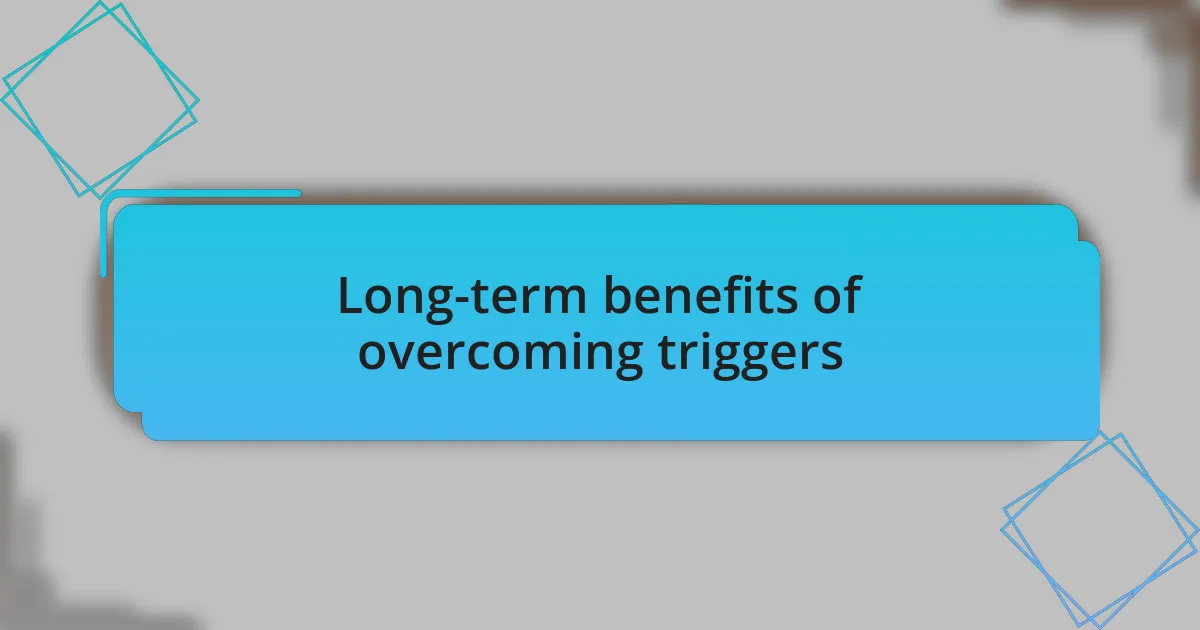 Long-term benefits of overcoming triggers